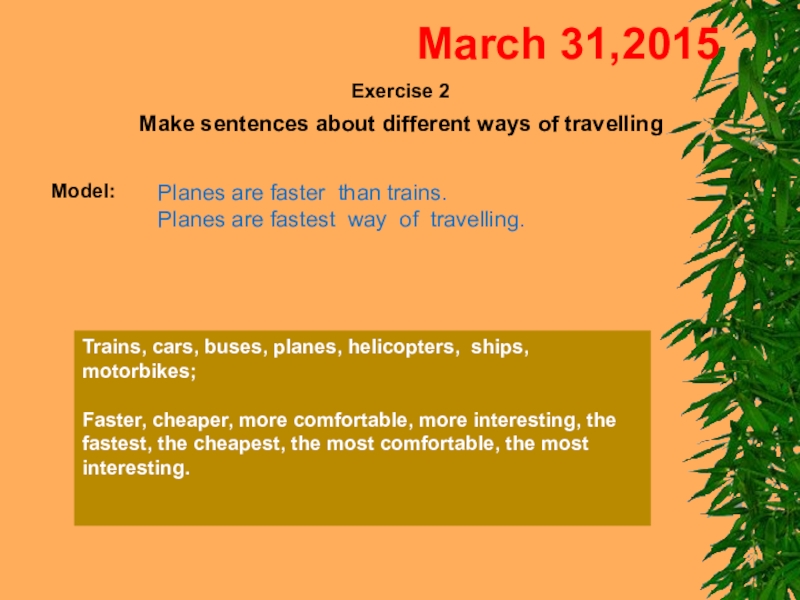 March 31,2015

Exercise 2

Make sentences about different ways of travelling

Model:

Planes are faster than trains.
Planes are fastest way of travelling.

Trains, cars, buses, planes, helicopters, ships, motorbikes;

Faster, cheaper, more comfortable, more interesting, the fastest, the cheapest, the most comfortable, the most interesting.